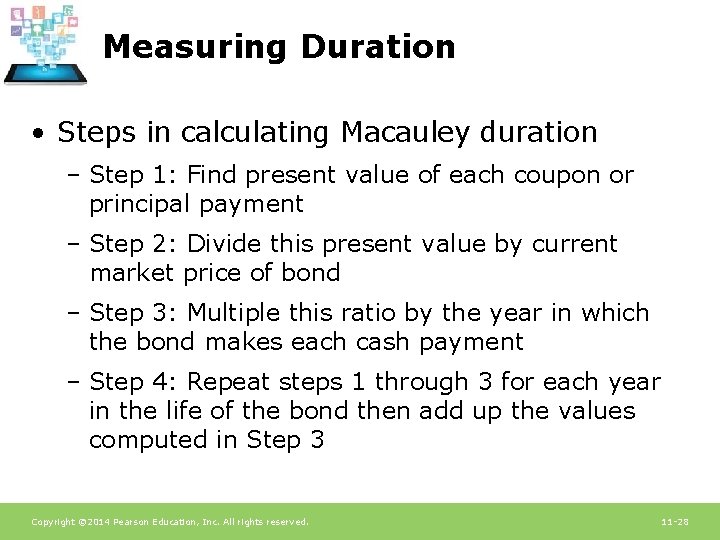 Measuring Duration

• Steps in calculating Macauley duration

– Step 1: Find present value of each coupon or principal payment

– Step 2: Divide this present value by current market price of bond

– Step 3: Multiple this ratio by the year in which the bond makes each cash payment

– Step 4: Repeat steps 1 through 3 for each year in the life of the bond then add up the values computed in Step 3

Copyright ©2014 Pearson Education, Inc. All rights reserved.

11-28